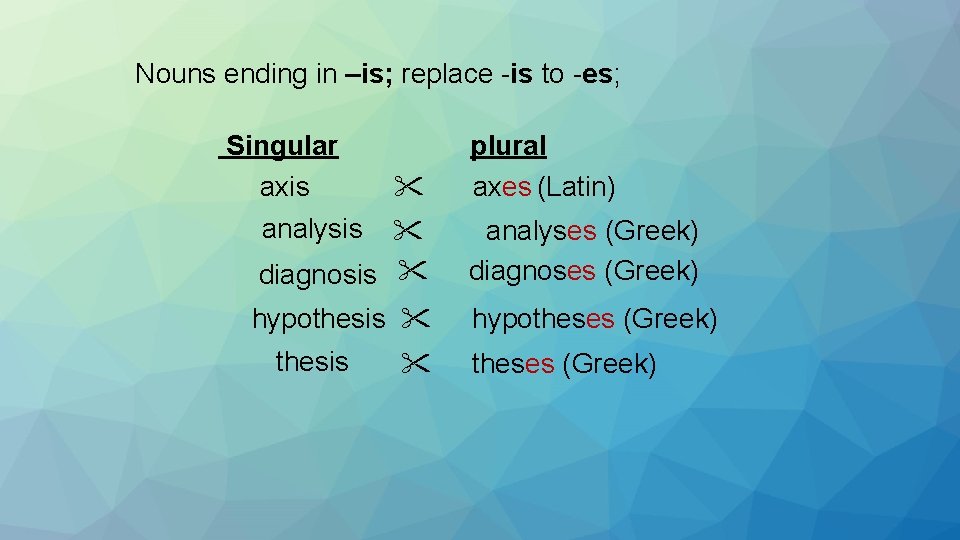 Nouns ending in –is; replace -is to -es;

| Singular | | plural |
|---|---|---|
| axis | ✂ | axes (Latin) |
| analysis | ✂ | analyses (Greek) |
| diagnosis | ✂ | diagnoses (Greek) |
| hypothesis | ✂ | hypotheses (Greek) |
| thesis | ✂ | theses (Greek) |